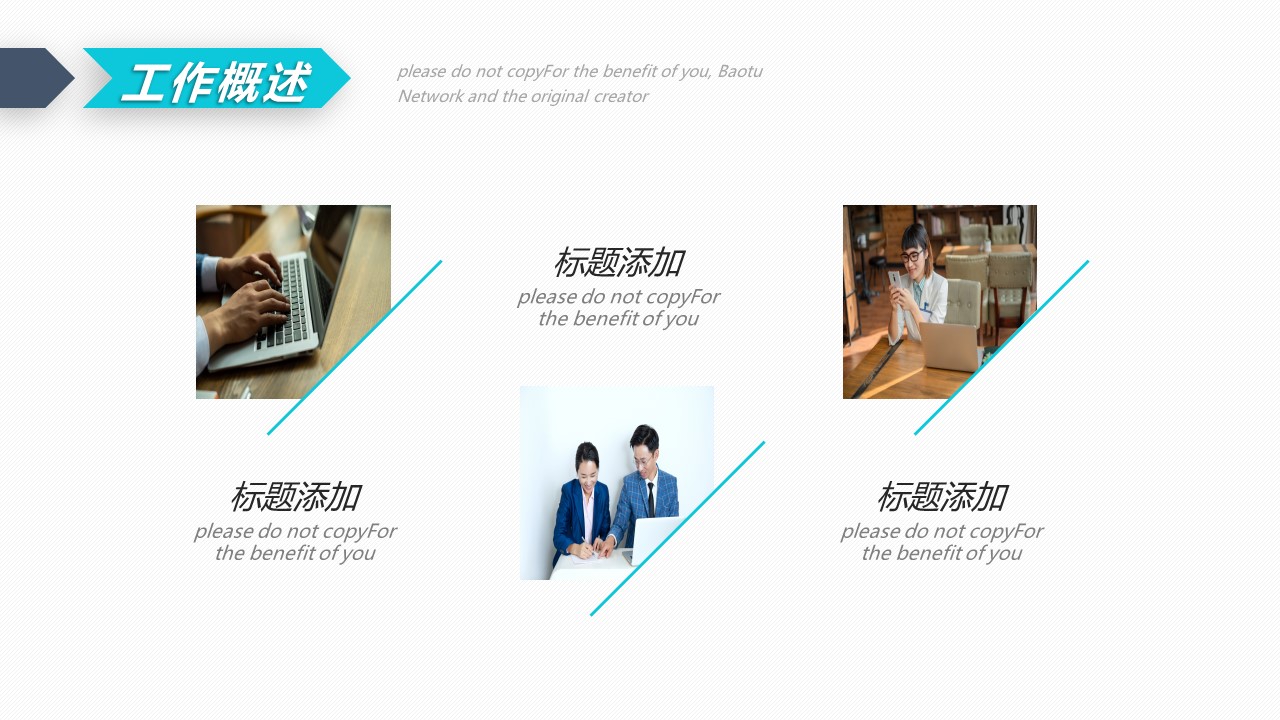 工作概述

please do not copyFor the benefit of you, Baotu Network and the original creator

标题添加
please do not copyFor the benefit of you

标题添加
please do not copyFor the benefit of you

标题添加
please do not copyFor the benefit of you